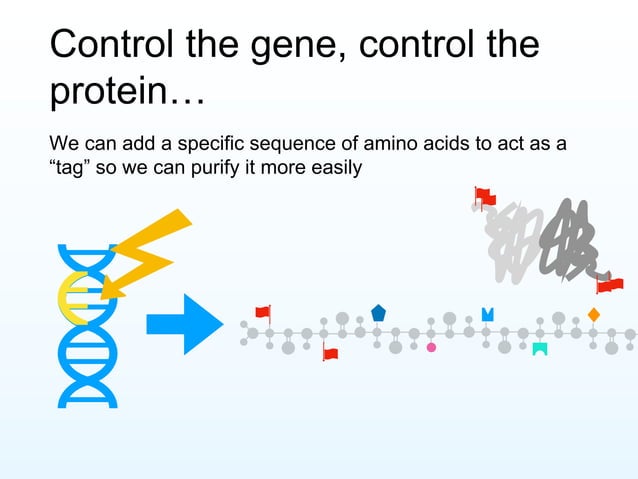 Control the gene, control the protein…

We can add a specific sequence of amino acids to act as a “tag” so we can purify it more easily